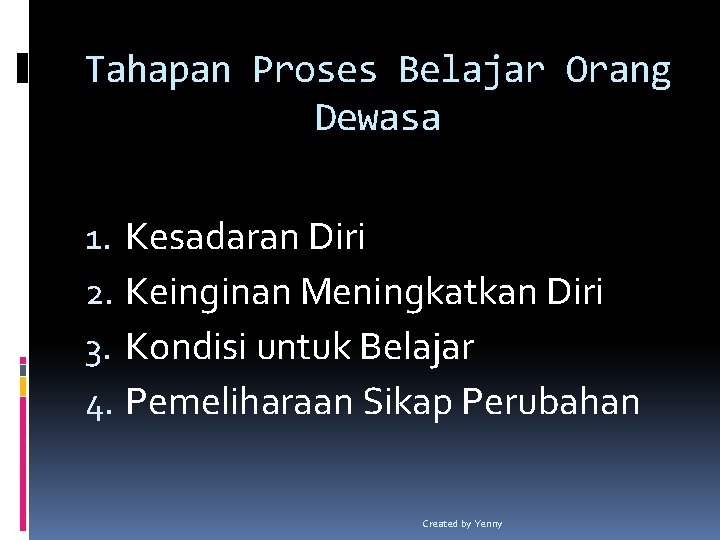 Tahapan Proses Belajar Orang Dewasa

1. Kesadaran Diri
2. Keinginan Meningkatkan Diri
3. Kondisi untuk Belajar
4. Pemeliharaan Sikap Perubahan

Created by Yenny